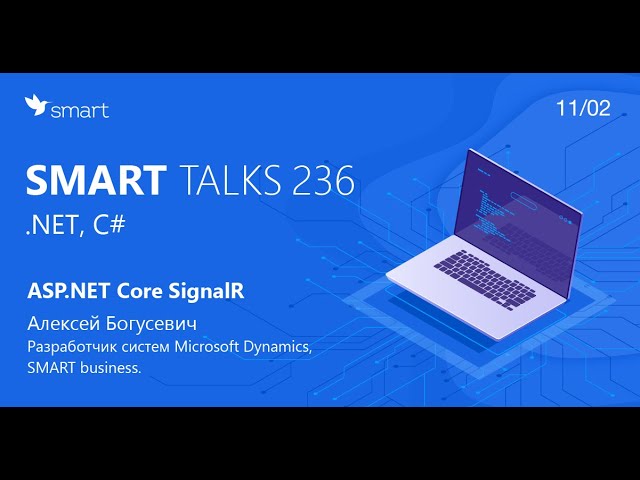 smart

11/02

SMART TALKS 236

.NET, C#

ASP.NET Core SignalR

Алексей Богусевич

Разработчик систем Microsoft Dynamics, SMART business.